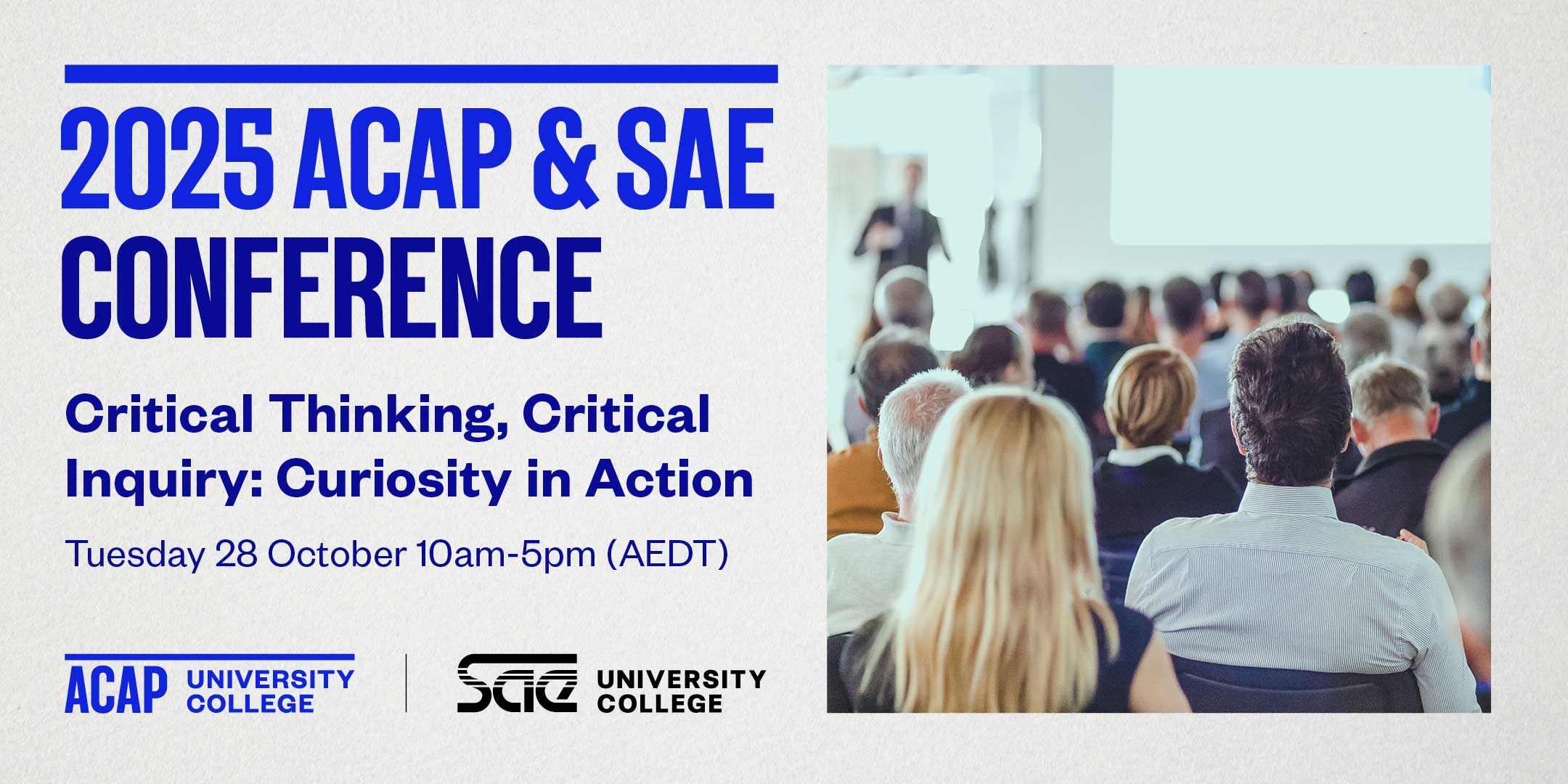 2025 ACAP & SAE CONFERENCE

Critical Thinking, Critical Inquiry: Curiosity in Action

Tuesday 28 October 10am-5pm (AEDT)

ACAP UNIVERSITY COLLEGE

sae UNIVERSITY COLLEGE